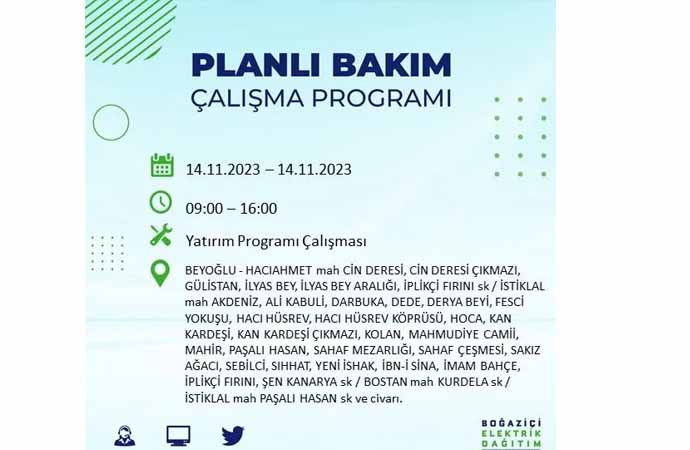 PLANLI BAKIM
ÇALIŞMA PROGRAMI

14.11.2023 – 14.11.2023

09:00 – 16:00

Yatırım Programı Çalışması

BEYOĞLU - HACIAHMET mah CİN DERESİ, CİN DERESİ ÇIKMAZI, GÜLİSTAN, İLYAS BEY, İLYAS BEY ARALIĞI, İPLİKÇİ FIRINI sk / İSTİKLAL mah AKDENİZ, ALİ KABULİ, DARBUKA, DEDE, DERYA BEYİ, FESCİ YOKUŞU, HACI HÜSREV, HACI HÜSREV KÖPRÜSÜ, HOCA, KAN KARDEŞİ, KAN KARDEŞİ ÇIKMAZI, KOLAN, MAHMUDİYE CAMİİ, MAHİR, PAŞALI HASAN, SAHAF MEZARLIĞI, SAHAF ÇEŞMESİ, SAKIZ AĞACI, SEBİLCİ, SIHHAT, YENİ İSHAK, İBN-İ SİNA, İMAM BAHÇE, İPLİKÇİ FIRINI, ŞEN KANARYA sk / BOSTAN mah KURDELA sk / İSTİKLAL mah PAŞALI HASAN sk ve civarı.

BOĞAZİÇİ
ELEKTRİK
DAĞITIM